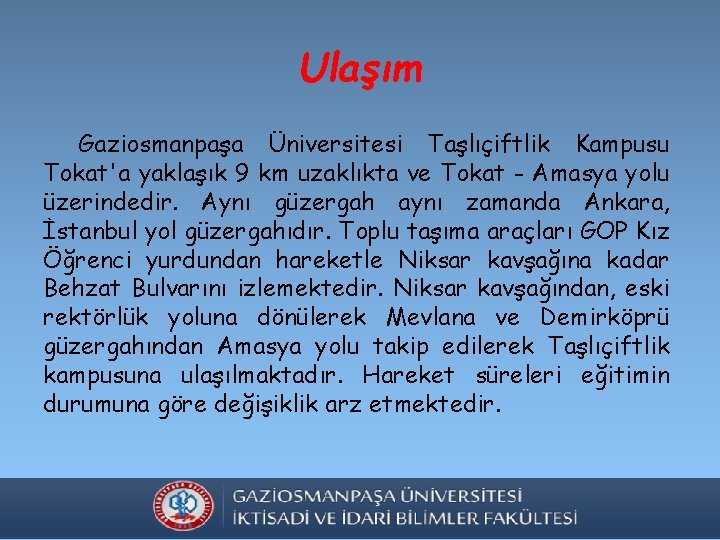 Ulaşım

Gaziosmanpaşa Üniversitesi Taşlıçiftlik Kampusu Tokat'a yaklaşık 9 km uzaklıkta ve Tokat - Amasya yolu üzerindedir. Aynı güzergah aynı zamanda Ankara, İstanbul yol güzergahıdır. Toplu taşıma araçları GOP Kız Öğrenci yurdundan hareketle Niksar kavşağına kadar Behzat Bulvarını izlemektedir. Niksar kavşağından, eski rektörlük yoluna dönülerek Mevlana ve Demirköprü güzergahından Amasya yolu takip edilerek Taşlıçiftlik kampusuna ulaşılmaktadır. Hareket süreleri eğitimin durumuna göre değişiklik arz etmektedir.

GAZİOSMANPAŞA ÜNİVERSİTESİ
İKTİSADİ VE İDARİ BİLİMLER FAKÜLTESİ